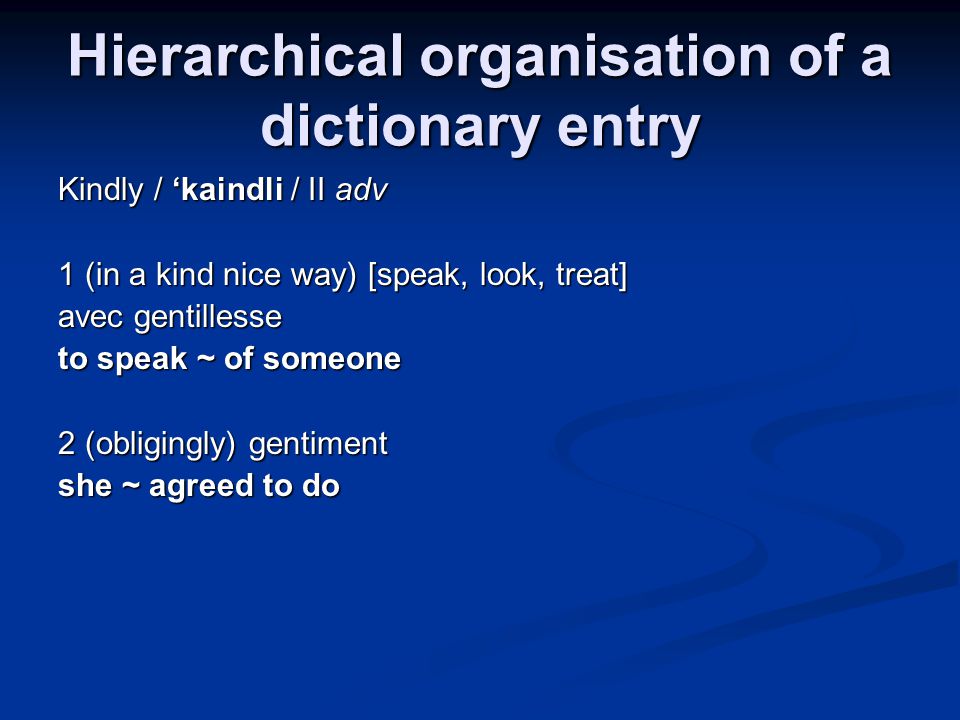 Hierarchical organisation of a dictionary entry

Kindly / ‘kaindli / II adv

1 (in a kind nice way) [speak, look, treat]
avec gentillesse
to speak ~ of someone

2 (obligingly) gentiment
she ~ agreed to do